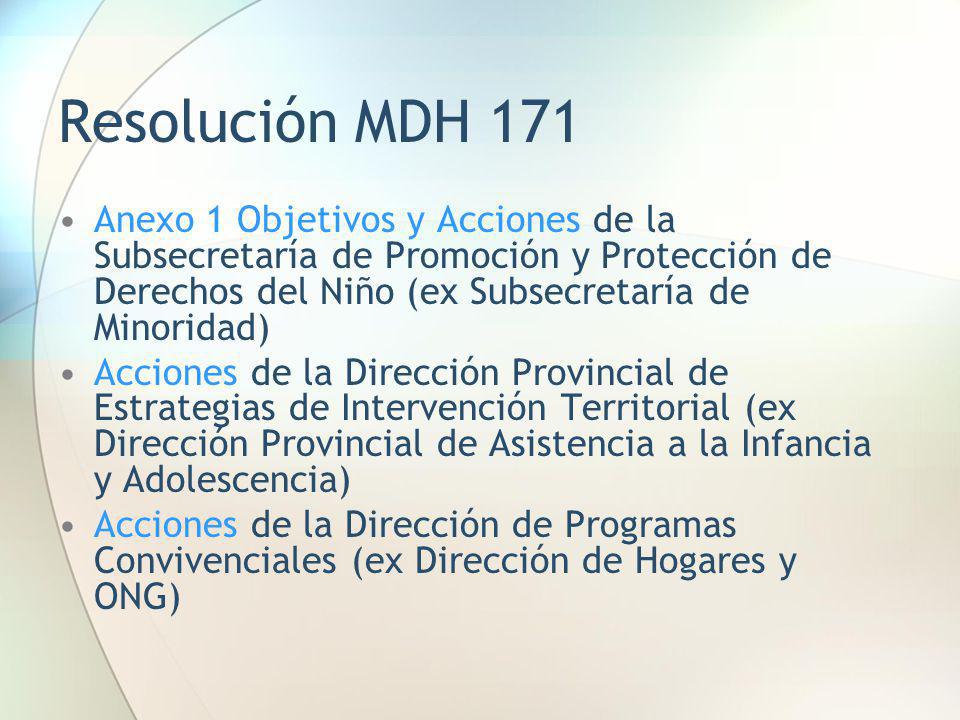 Resolución MDH 171

• Anexo 1 Objetivos y Acciones de la Subsecretaría de Promoción y Protección de Derechos del Niño (ex Subsecretaría de Minoridad)
• Acciones de la Dirección Provincial de Estrategias de Intervención Territorial (ex Dirección Provincial de Asistencia a la Infancia y Adolescencia)
• Acciones de la Dirección de Programas Convivenciales (ex Dirección de Hogares y ONG)